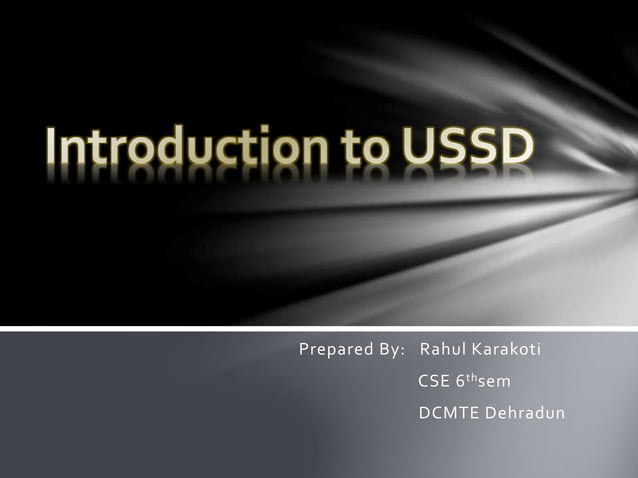 Introduction to USSD

Prepared By: Rahul Karakoti
CSE 6$^{th}$sem
DCMTE Dehradun